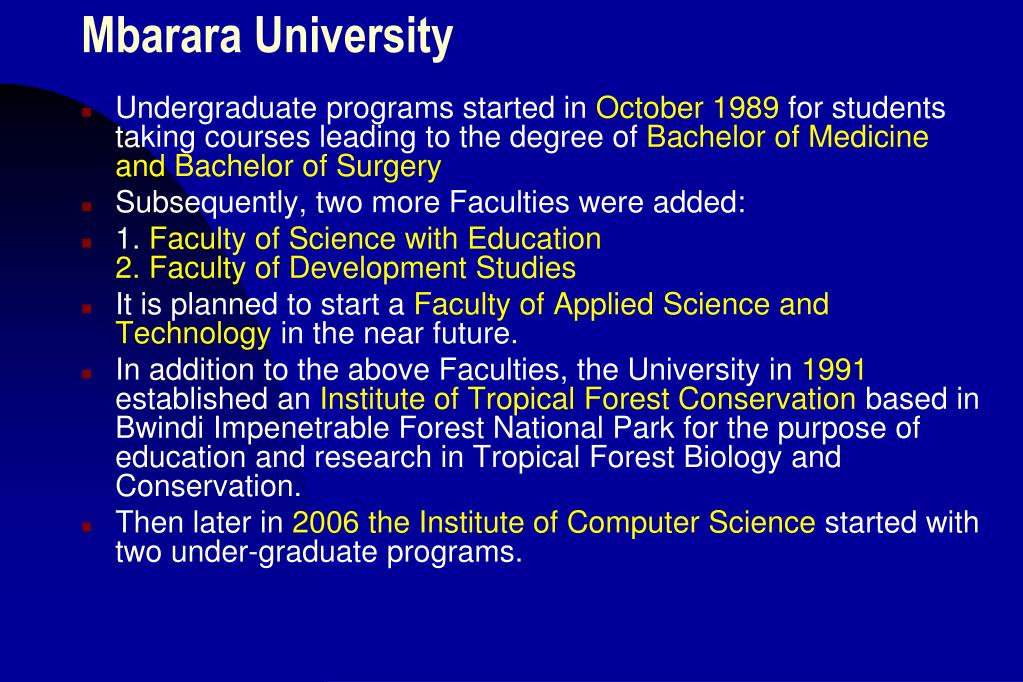 Mbarara University

Undergraduate programs started in October 1989 for students taking courses leading to the degree of Bachelor of Medicine and Bachelor of Surgery

Subsequently, two more Faculties were added:

1. Faculty of Science with Education
2. Faculty of Development Studies

It is planned to start a Faculty of Applied Science and Technology in the near future.

In addition to the above Faculties, the University in 1991 established an Institute of Tropical Forest Conservation based in Bwindi Impenetrable Forest National Park for the purpose of education and research in Tropical Forest Biology and Conservation.

Then later in 2006 the Institute of Computer Science started with two under-graduate programs.